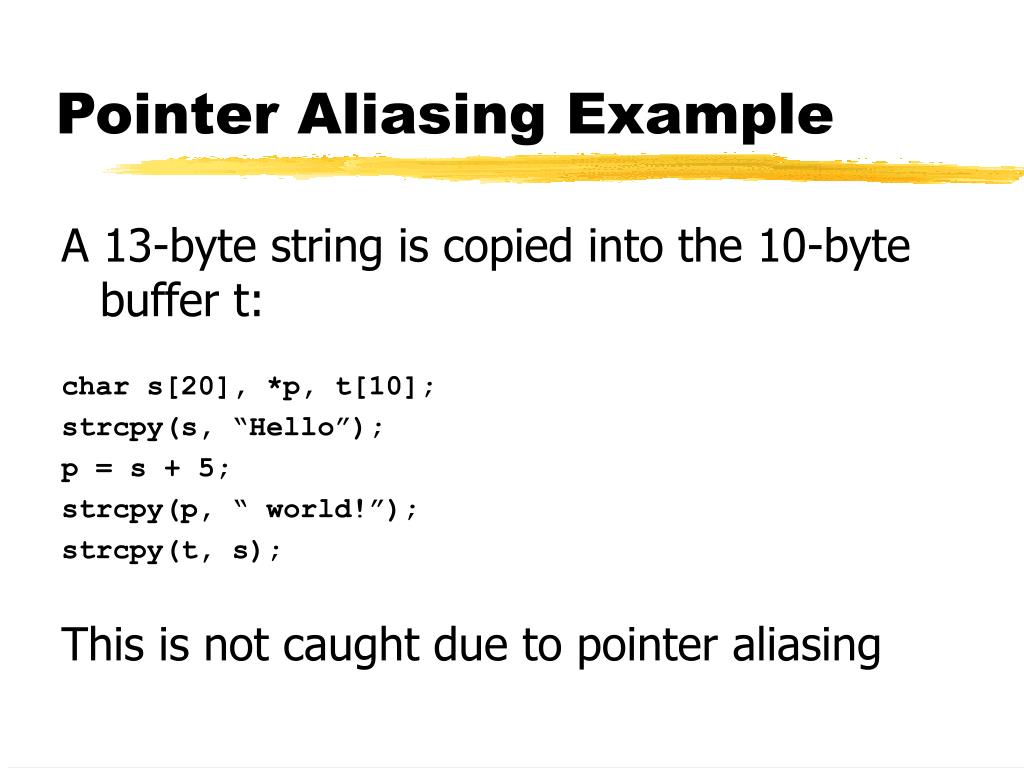 Pointer Aliasing Example

A 13-byte string is copied into the 10-byte buffer t:

char s[20], *p, t[10];
strcpy(s, “Hello”);
p = s + 5;
strcpy(p, “ world!”);
strcpy(t, s);

This is not caught due to pointer aliasing